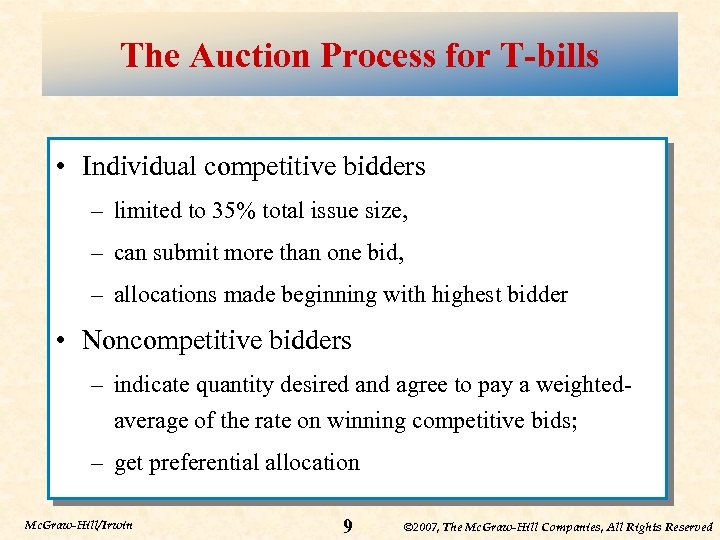 The Auction Process for T-bills

• Individual competitive bidders
– limited to 35% total issue size,
– can submit more than one bid,
– allocations made beginning with highest bidder

• Noncompetitive bidders
– indicate quantity desired and agree to pay a weighted-average of the rate on winning competitive bids;
– get preferential allocation

McGraw-Hill/Irwin

9

©2007, The McGraw-Hill Companies, All Rights Reserved